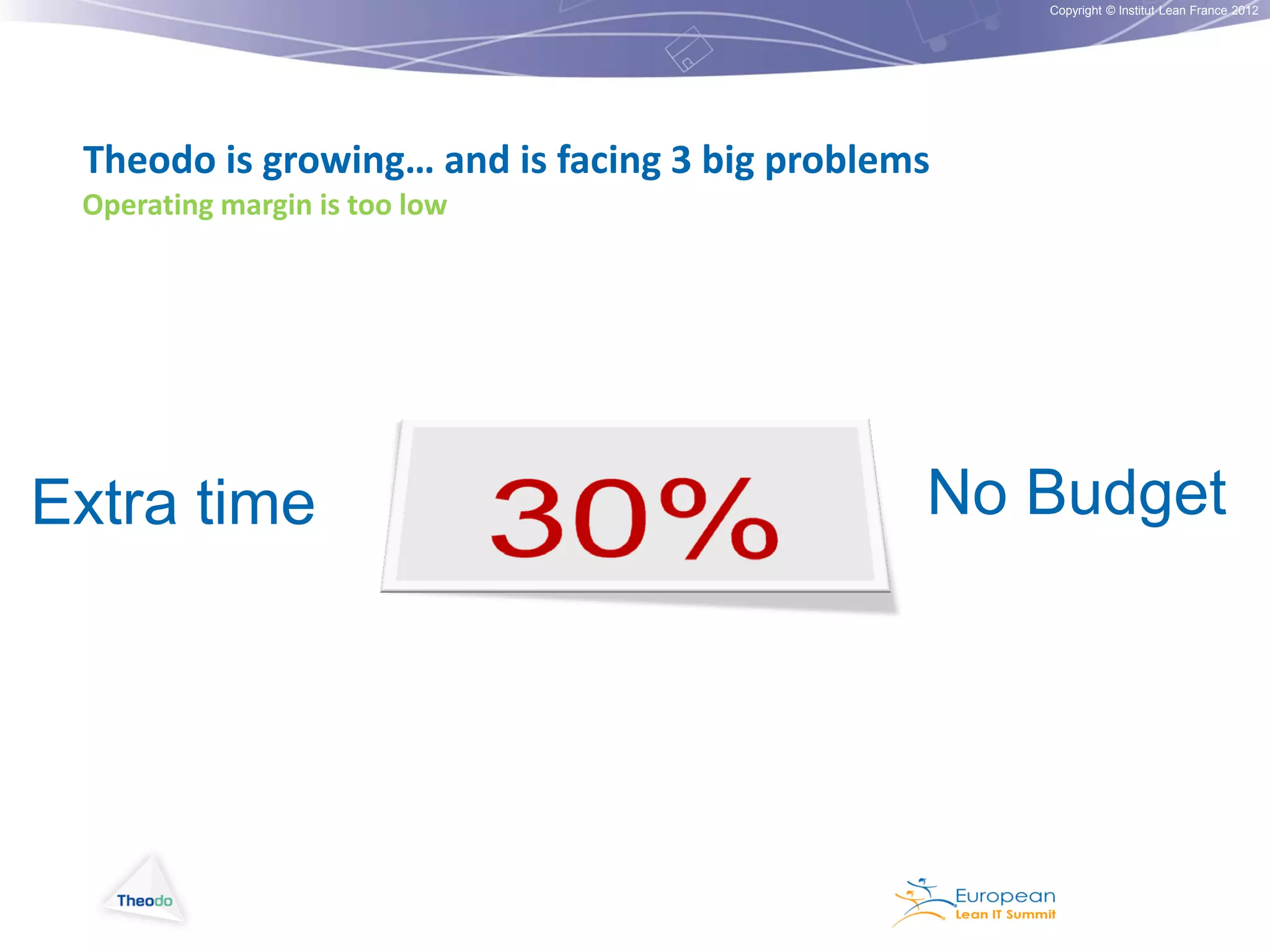 Copyright © Institut Lean France 2012

Theodo is growing… and is facing 3 big problems
Operating margin is too low

Extra time

30%

No Budget

Theodo

European
Lean IT Summit